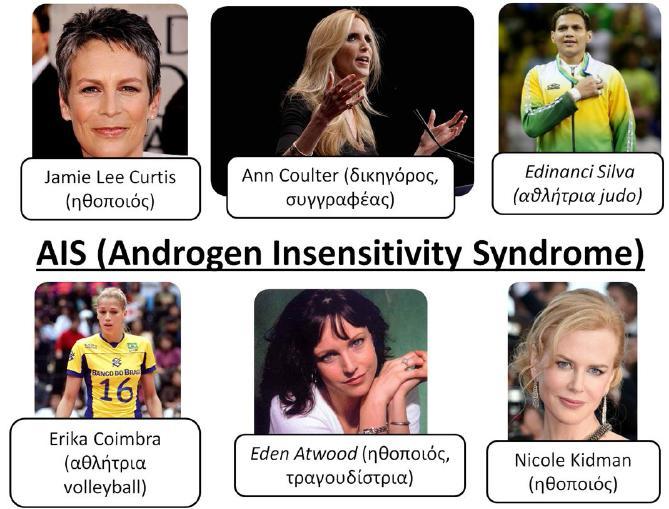 Jamie Lee Curtis (ηθοποιός)

Ann Coulter (δικηγόρος, συγγραφέας)

Edinanci Silva (αθλήτρια judo)

AIS (Androgen Insensitivity Syndrome)

BANCO DO BRASIL 16

Erika Coimbra (αθλήτρια volleyball)

Eden Atwood (ηθοποιός, τραγουδίστρια)

Nicole Kidman (ηθοποιός)